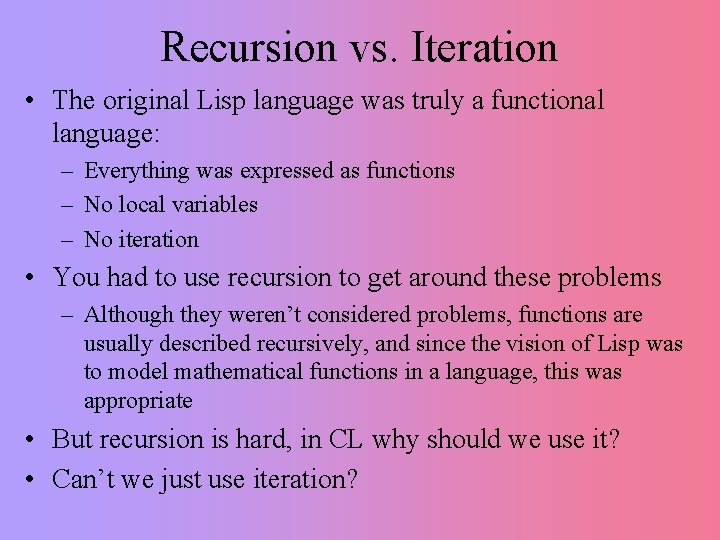 Recursion vs. Iteration

• The original Lisp language was truly a functional language:
– Everything was expressed as functions
– No local variables
– No iteration
• You had to use recursion to get around these problems
– Although they weren't considered problems, functions are usually described recursively, and since the vision of Lisp was to model mathematical functions in a language, this was appropriate
• But recursion is hard, in CL why should we use it?
• Can't we just use iteration?